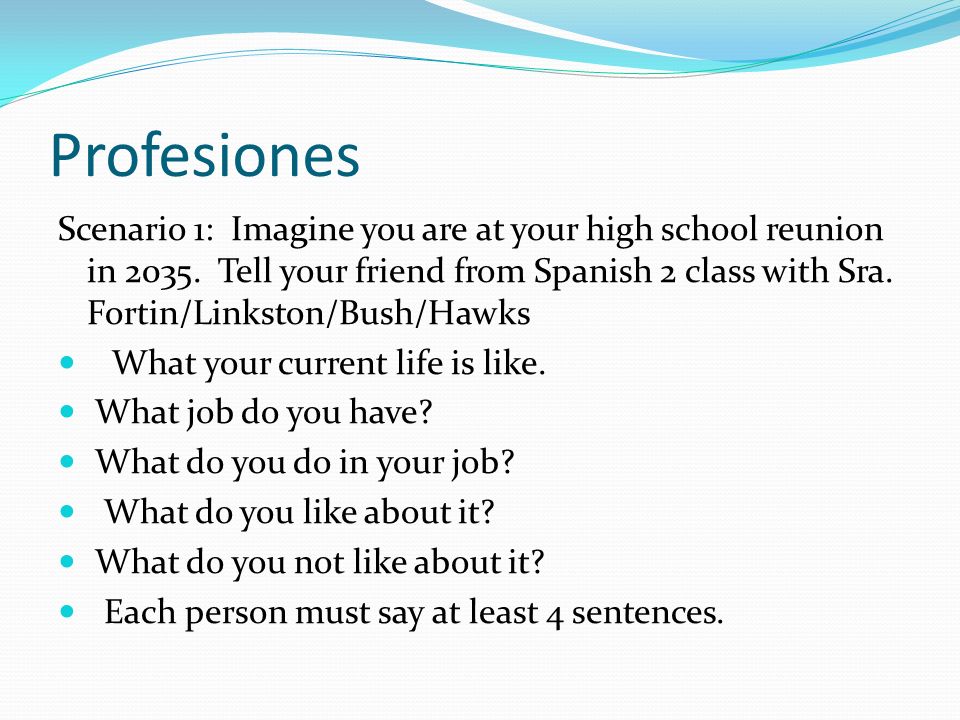 Profesiones

Scenario 1: Imagine you are at your high school reunion in 2035. Tell your friend from Spanish 2 class with Sra. Fortin/Linkston/Bush/Hawks

- What your current life is like.
- What job do you have?
- What do you do in your job?
- What do you like about it?
- What do you not like about it?
- Each person must say at least 4 sentences.